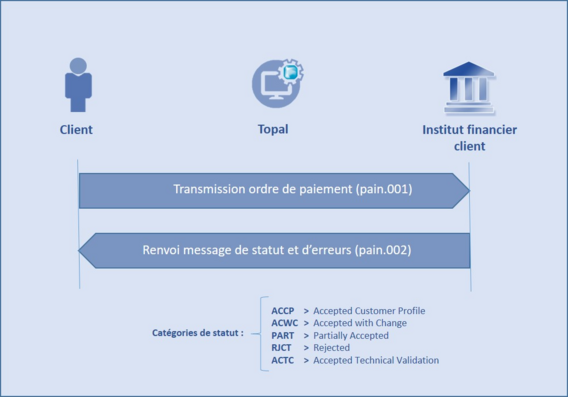 Client

Topal

Institut financier client

Transmission ordre de paiement (pain.001)

Renvoi message de statut et d'erreurs (pain.002)

Catégories de statut :

ACCP > Accepted Customer Profile
ACWC > Accepted with Change
PART > Partially Accepted
RJCT > Rejected
ACTC > Accepted Technical Validation